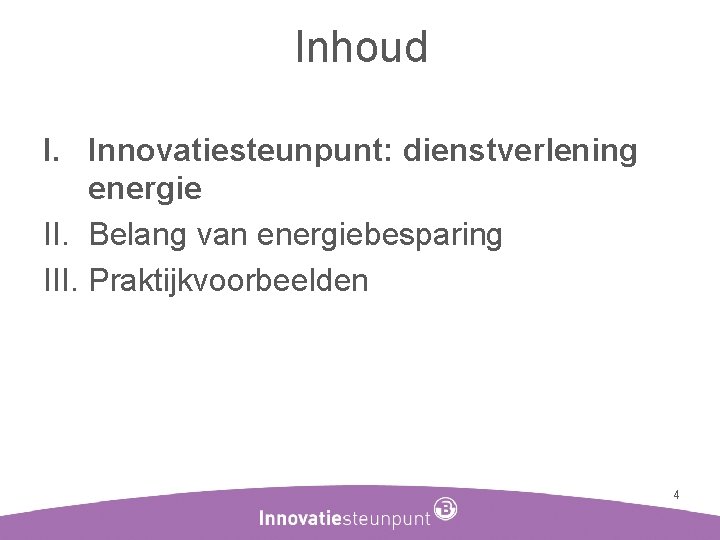 Inhoud

I. Innovatiesteunpunt: dienstverlening energie
II. Belang van energiebesparing
III. Praktijkvoorbeelden

4

Innovatiesteunpunt B